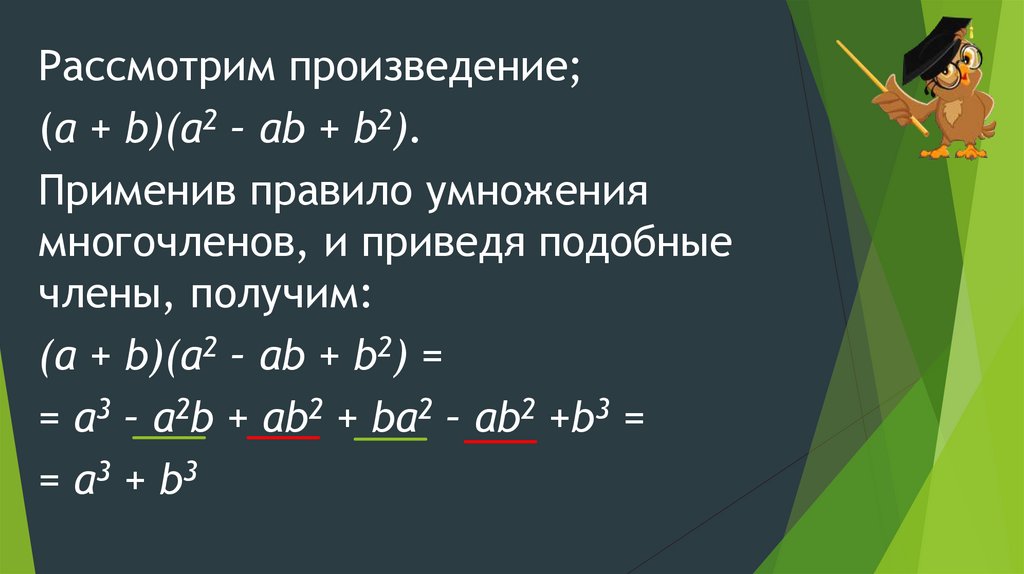 Рассмотрим произведение;

$(a + b)(a^2 - ab + b^2)$.

Применив правило умножения многочленов, и приведя подобные члены, получим:

$(a + b)(a^2 - ab + b^2) =$

$= a^3 - a^2b + ab^2 + ba^2 - ab^2 + b^3 =$

$= a^3 + b^3$